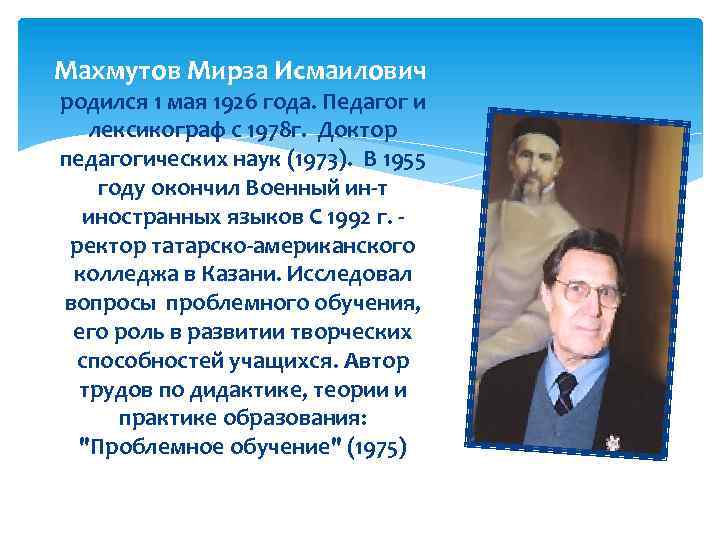 Махмутов Мирза Исмаилович родился 1 мая 1926 года. Педагог и лексикограф с 1978г. Доктор педагогических наук (1973). В 1955 году окончил Военный ин-т иностранных языков С 1992 г. - ректор татарско-американского колледжа в Казани. Исследовал вопросы проблемного обучения, его роль в развитии творческих способностей учащихся. Автор трудов по дидактике, теории и практике образования: "Проблемное обучение" (1975)